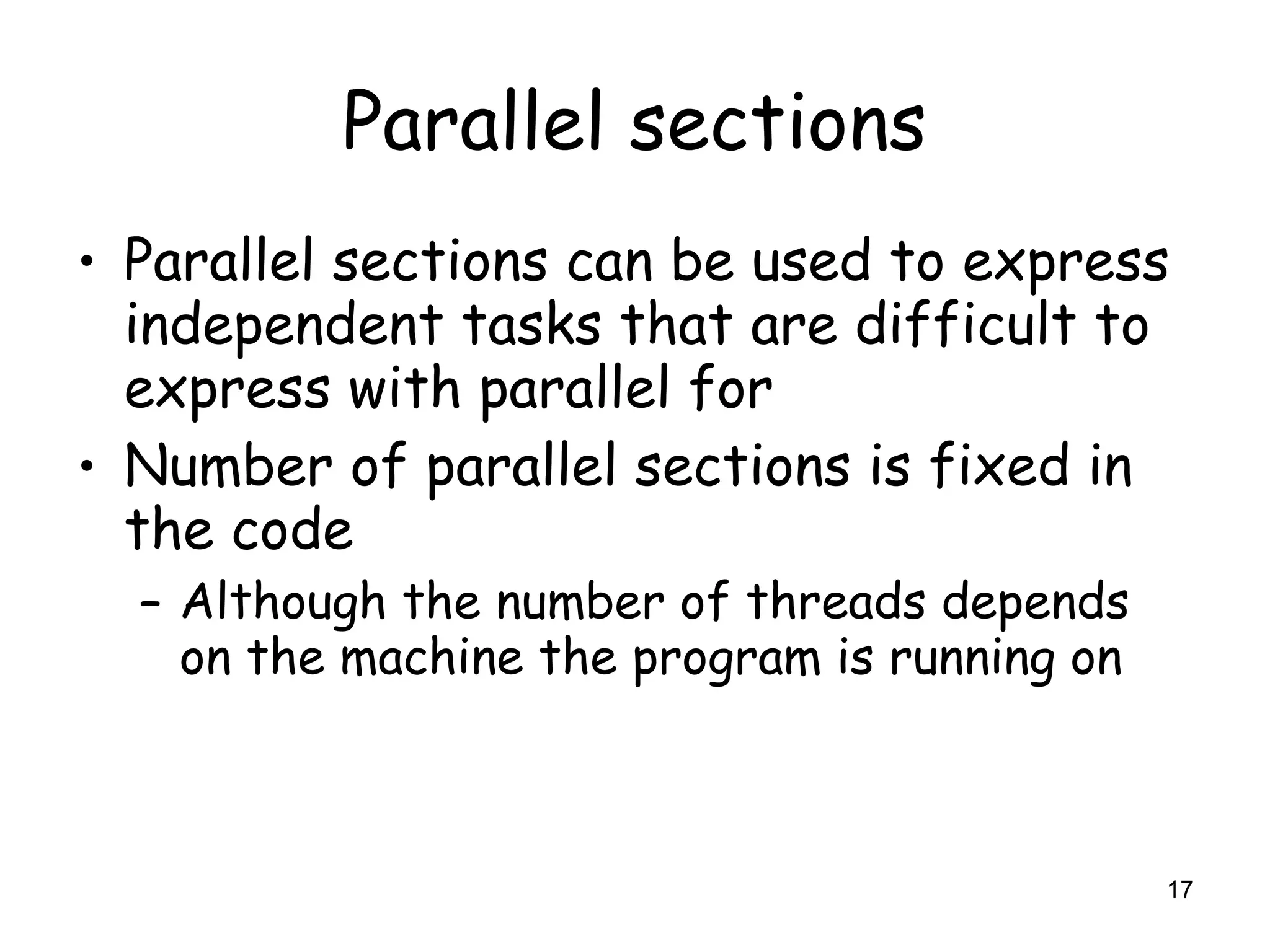 Parallel sections

• Parallel sections can be used to express independent tasks that are difficult to express with parallel for
• Number of parallel sections is fixed in the code
– Although the number of threads depends on the machine the program is running on

17